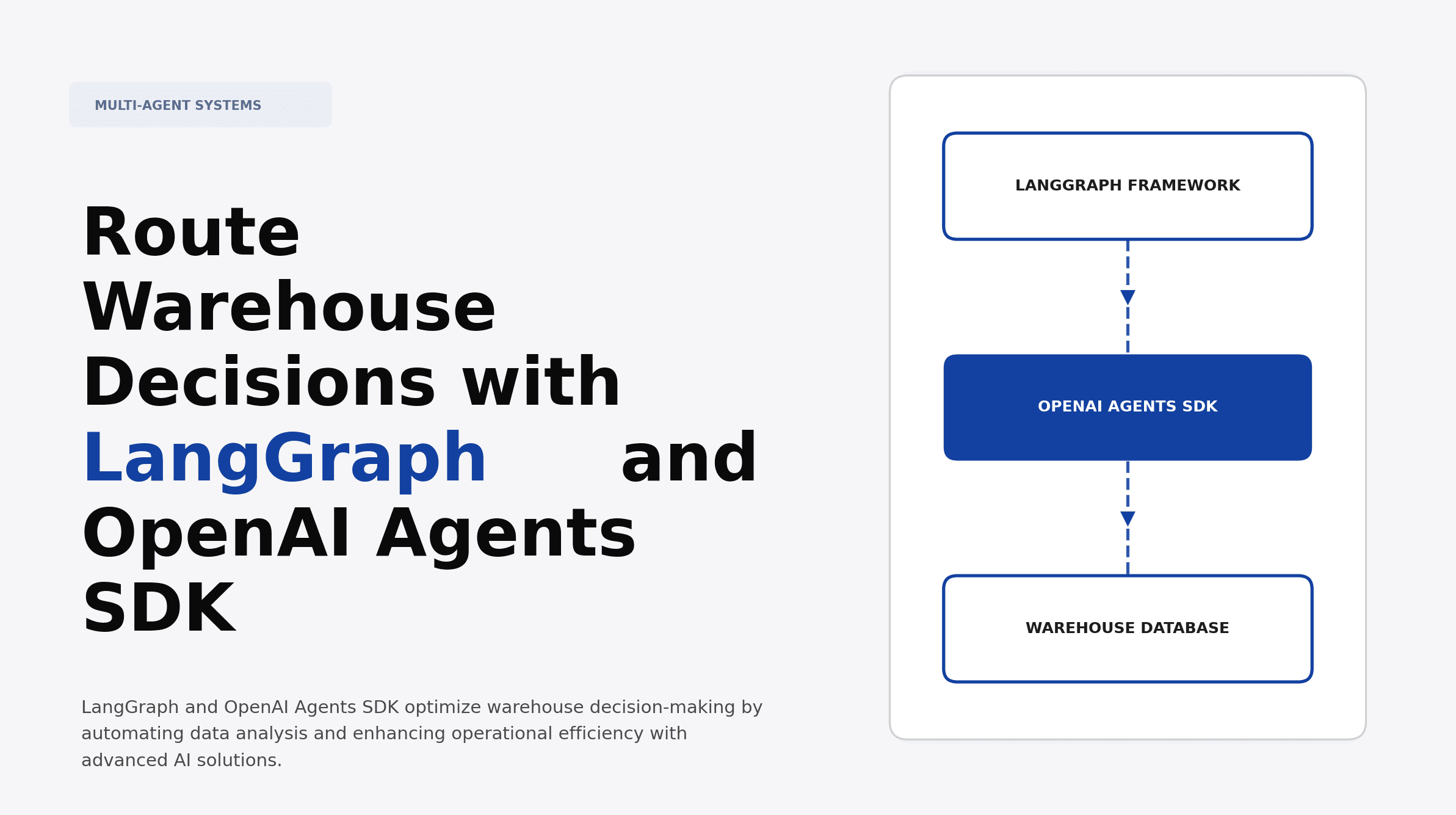 MULTI-AGENT SYSTEMS

Route Warehouse Decisions with LangGraph and OpenAI Agents SDK

LangGraph and OpenAI Agents SDK optimize warehouse decision-making by automating data analysis and enhancing operational efficiency with advanced AI solutions.

LANGGRAPH FRAMEWORK

OPENAI AGENTS SDK

WAREHOUSE DATABASE